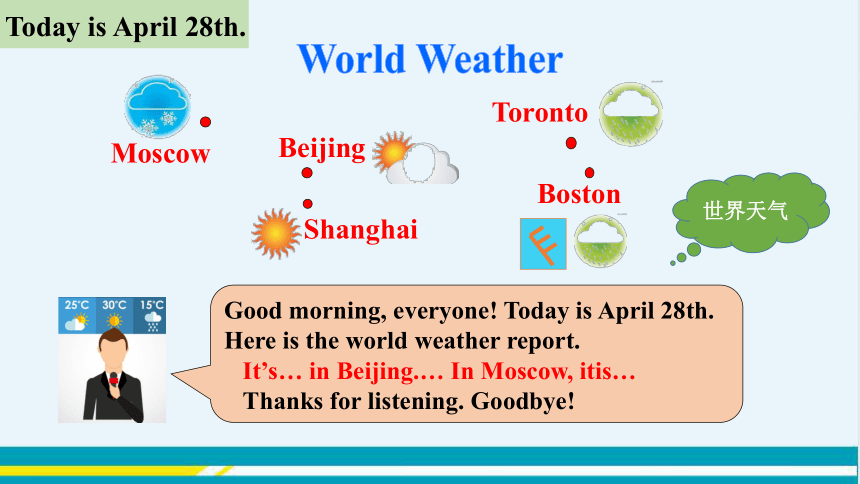 Today is April 28th.

World Weather

Moscow

Beijing

Shanghai

Toronto

Boston

世界天气

25°C 30°C 15°C

Good morning, everyone! Today is April 28th.
Here is the world weather report.
It's… in Beijing.… In Moscow, itis…
Thanks for listening. Goodbye!